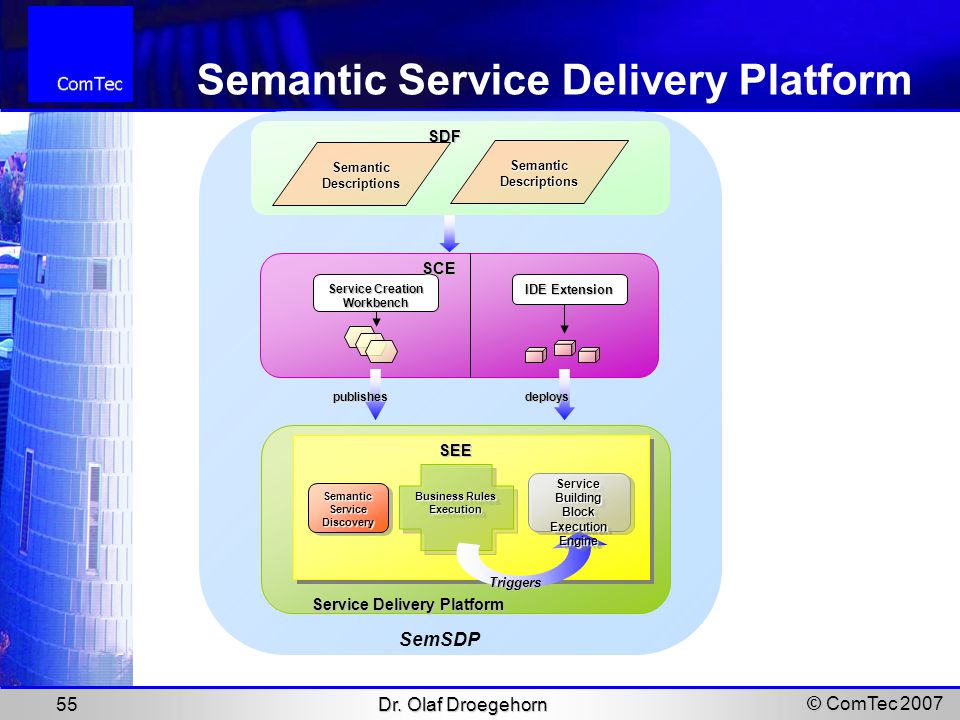 ComTec

Semantic Service Delivery Platform

SDF

Semantic Descriptions

Semantic Descriptions

SCE

Service Creation Workbench

IDE Extension

publishes

deploys

SEE

Semantic Service Discovery

Business Rules Execution

Service Building Block Execution Engine

Triggers

Service Delivery Platform

SemSDP

55

Dr. Olaf Droegehorn

© ComTec 2007